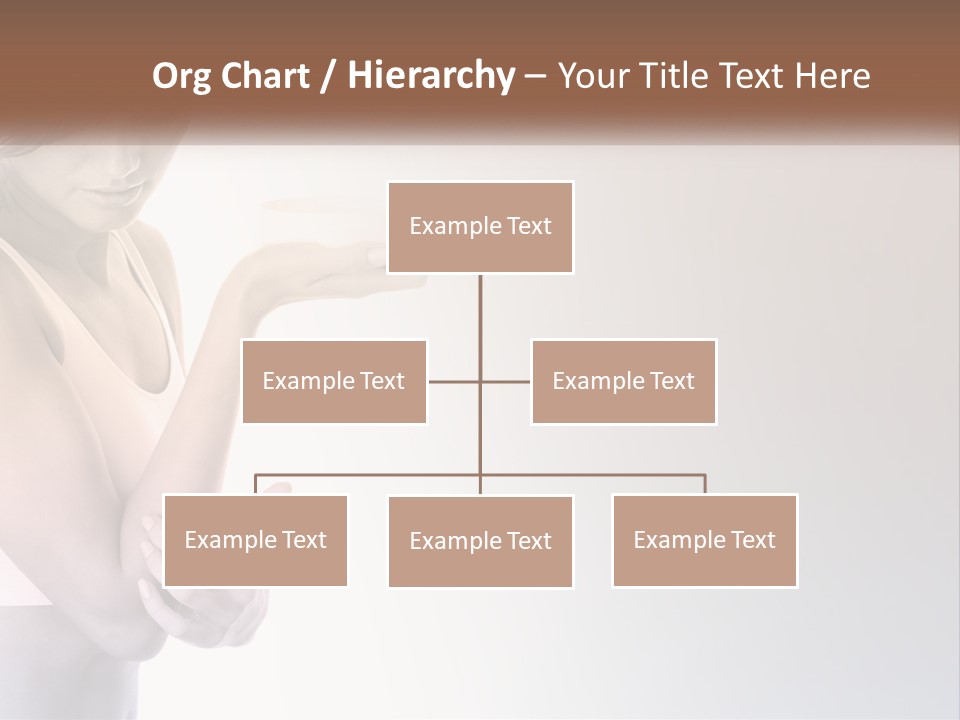 Org Chart / Hierarchy – Your Title Text Here

Example Text

Example Text

Example Text

Example Text

Example Text

Example Text